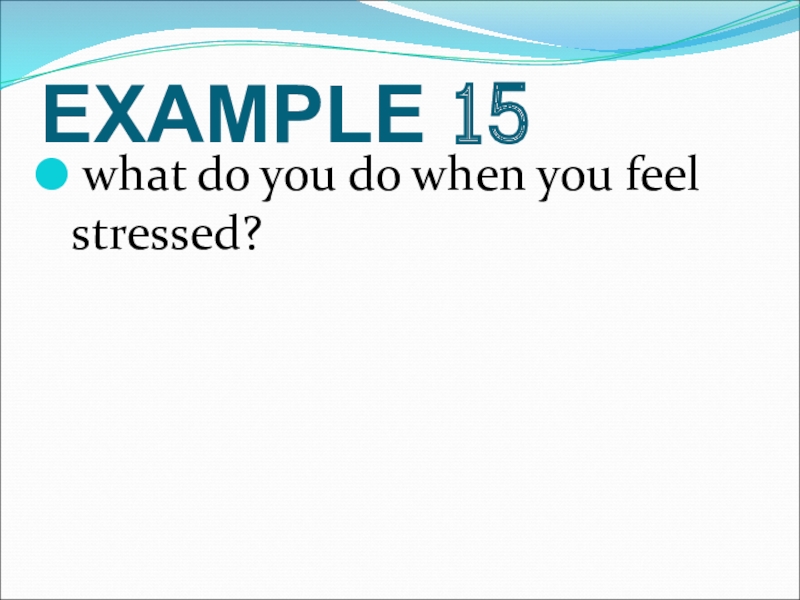 EXAMPLE 15

what do you do when you feel stressed?